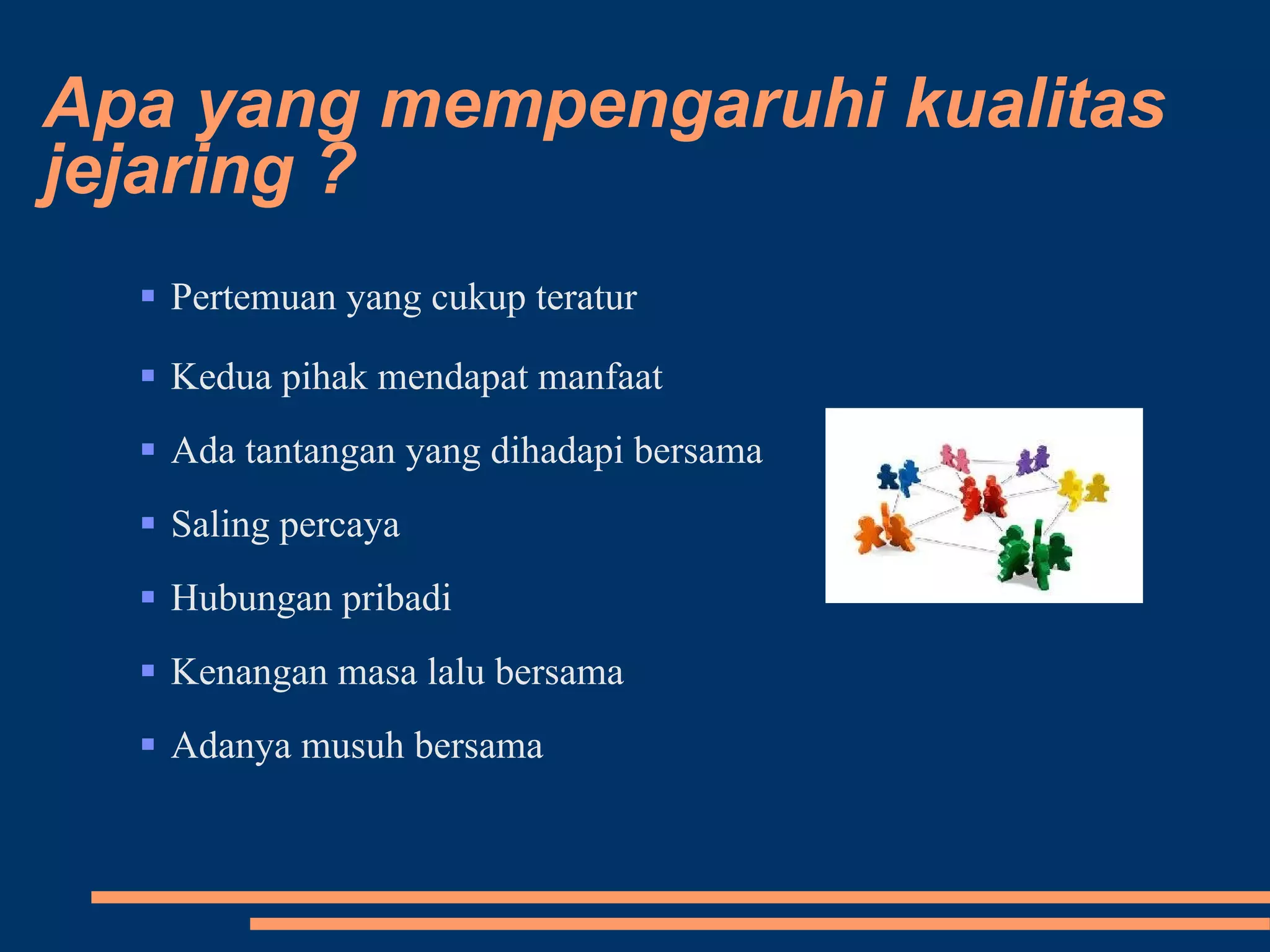 Apa yang mempengaruhi kualitas jejaring ?

- Pertemuan yang cukup teratur
- Kedua pihak mendapat manfaat
- Ada tantangan yang dihadapi bersama
- Saling percaya
- Hubungan pribadi
- Kenangan masa lalu bersama
- Adanya musuh bersama